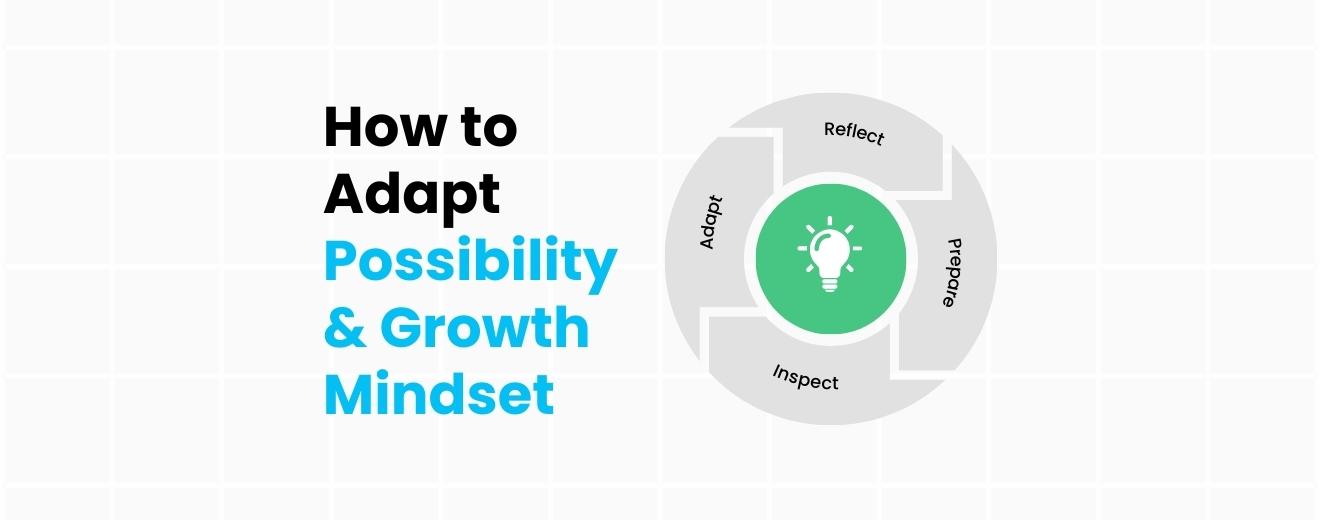 How to Adapt Possibility & Growth Mindset

Reflect
Prepare
Inspect
Adapt